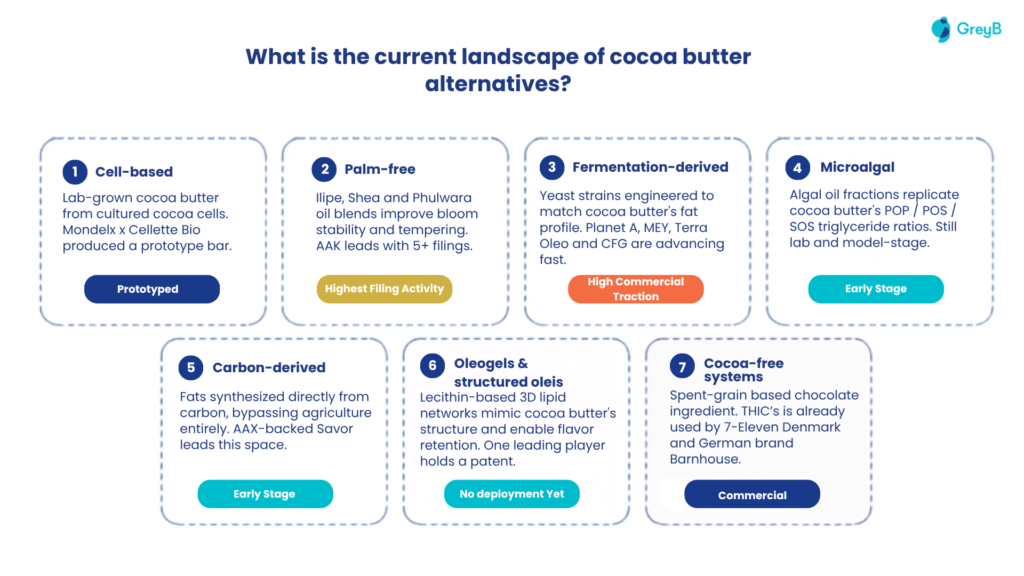 GreyB

What is the current landscape of cocoa butter alternatives?

1 Cell-based

Lab-grown cocoa butter from cultured cocoa cells. Mondelx x Cellette Bio produced a prototype bar.

Prototyped

2 Palm-free

Ilipe, Shea and Phulwara oil blends improve bloom stability and tempering. AAK leads with 5+ filings.

Highest Filing Activity

3 Fermentation-derived

Yeast strains engineered to match cocoa butter's fat profile. Planet A, MEY, Terra Oleo and CFG are advancing fast.

High Commercial Traction

4 Microalgal

Algal oil fractions replicate cocoa butter's POP / POS / SOS triglyceride ratios. Still lab and model-stage.

Early Stage

5 Carbon-derived

Fats synthesized directly from carbon, bypassing agriculture entirely. AAX-backed Savor leads this space.

Early Stage

6 Oleogels & structured oleis

Lecithin-based 3D lipid networks mimic cocoa butter's structure and enable flavor retention. One leading player holds a patent.

No deployment Yet

7 Cocoa-free systems

Spent-grain based chocolate ingredient. THIC's is already used by 7-Eleven Denmark and German brand Barnhouse.

Commercial